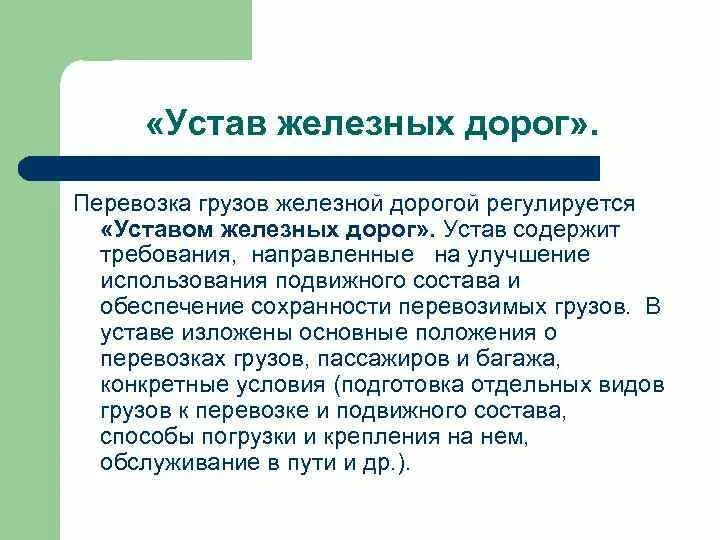 «Устав железных дорог».

Перевозка грузов железной дорогой регулируется «Уставом железных дорог». Устав содержит требования, направленные на улучшение использования подвижного состава и обеспечение сохранности перевозимых грузов. В уставе изложены основные положения о перевозках грузов, пассажиров и багажа, конкретные условия (подготовка отдельных видов грузов к перевозке и подвижного состава, способы погрузки и крепления на нем, обслуживание в пути и др.).